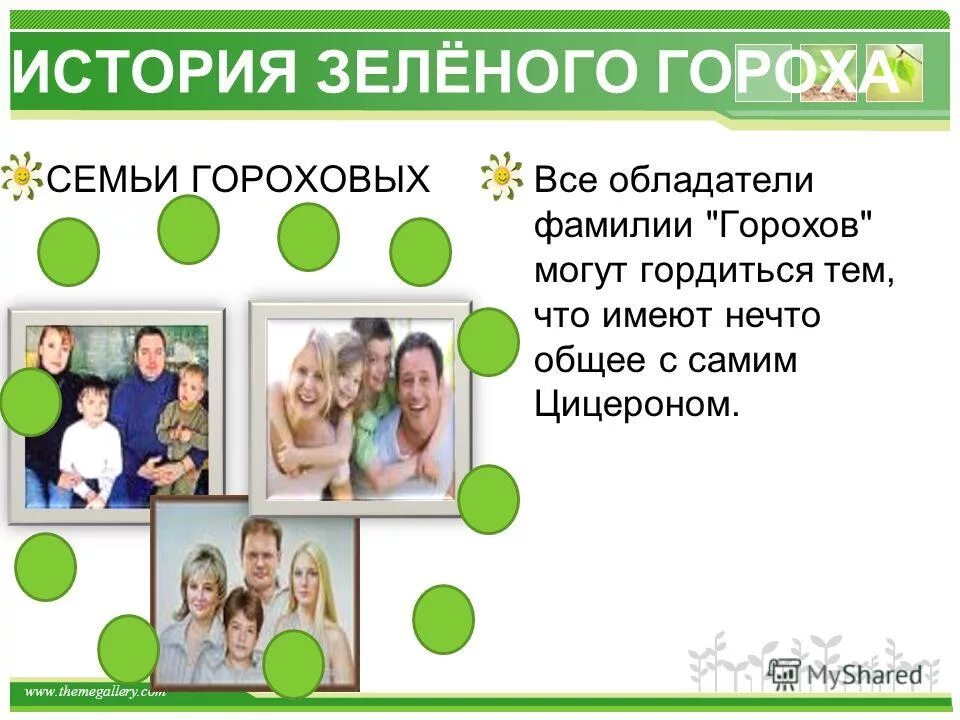 ИСТОРИЯ ЗЕЛЁНОГО ГОРОХА

СЕМЬИ ГОРОХОВЫХ

Все обладатели фамилии "Горохов" могут гордиться тем, что имеют нечто общее с самим Цицероном.

www.themegallery.com

MyShared